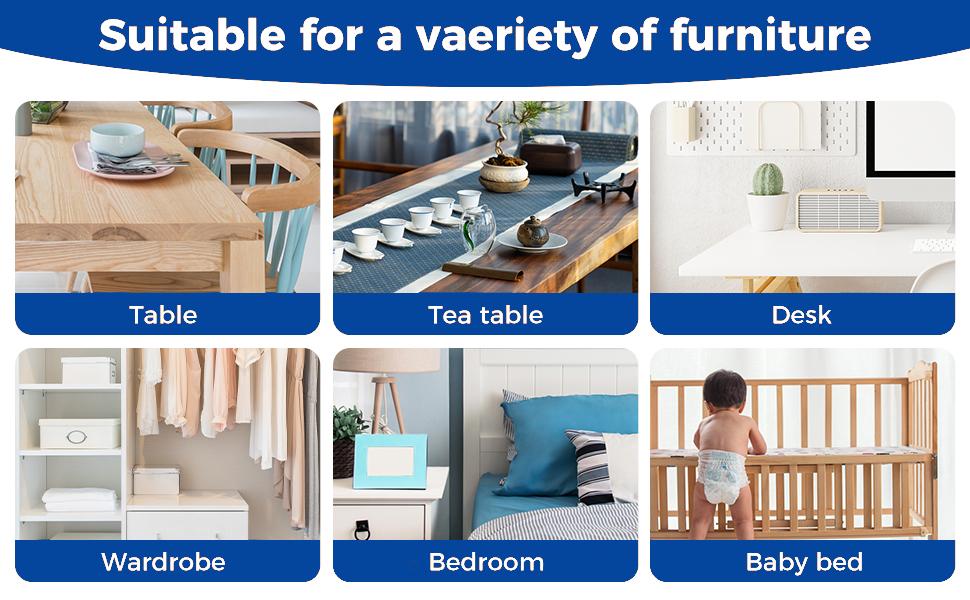 Suitable for a vaeriety of furniture

Table

Tea table

Desk

Wardrobe

Bedroom

Baby bed